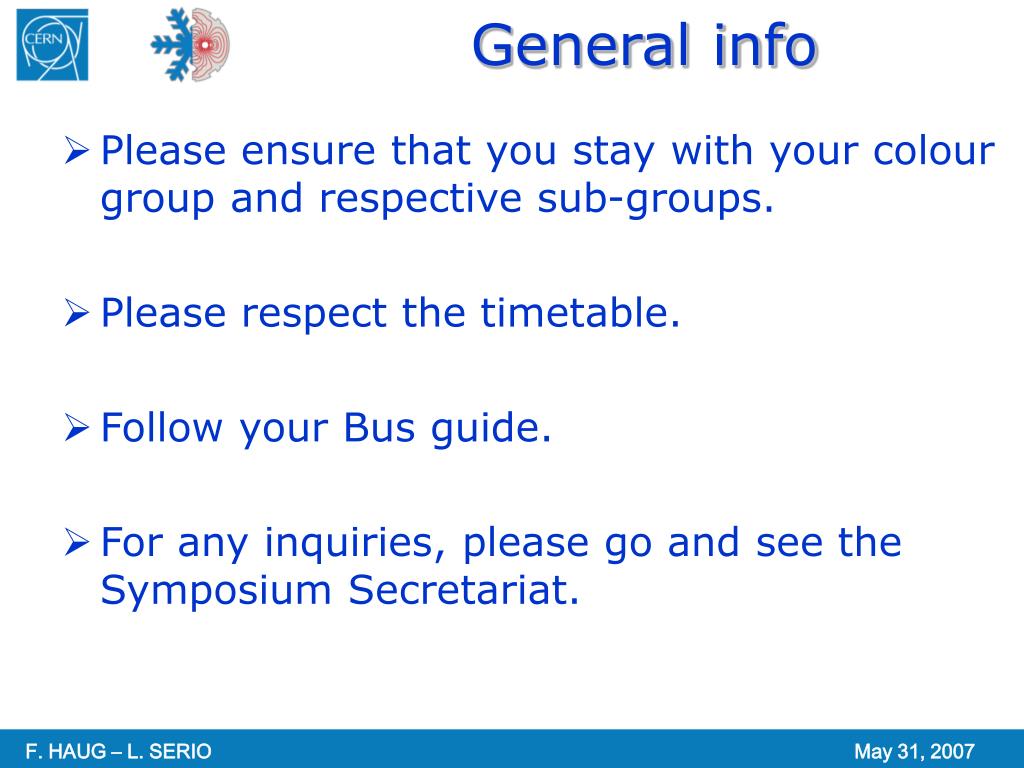 CERN

General info

➢ Please ensure that you stay with your colour group and respective sub-groups.

➢ Please respect the timetable.

➢ Follow your Bus guide.

➢ For any inquiries, please go and see the Symposium Secretariat.

F. HAUG – L. SERIO

May 31, 2007